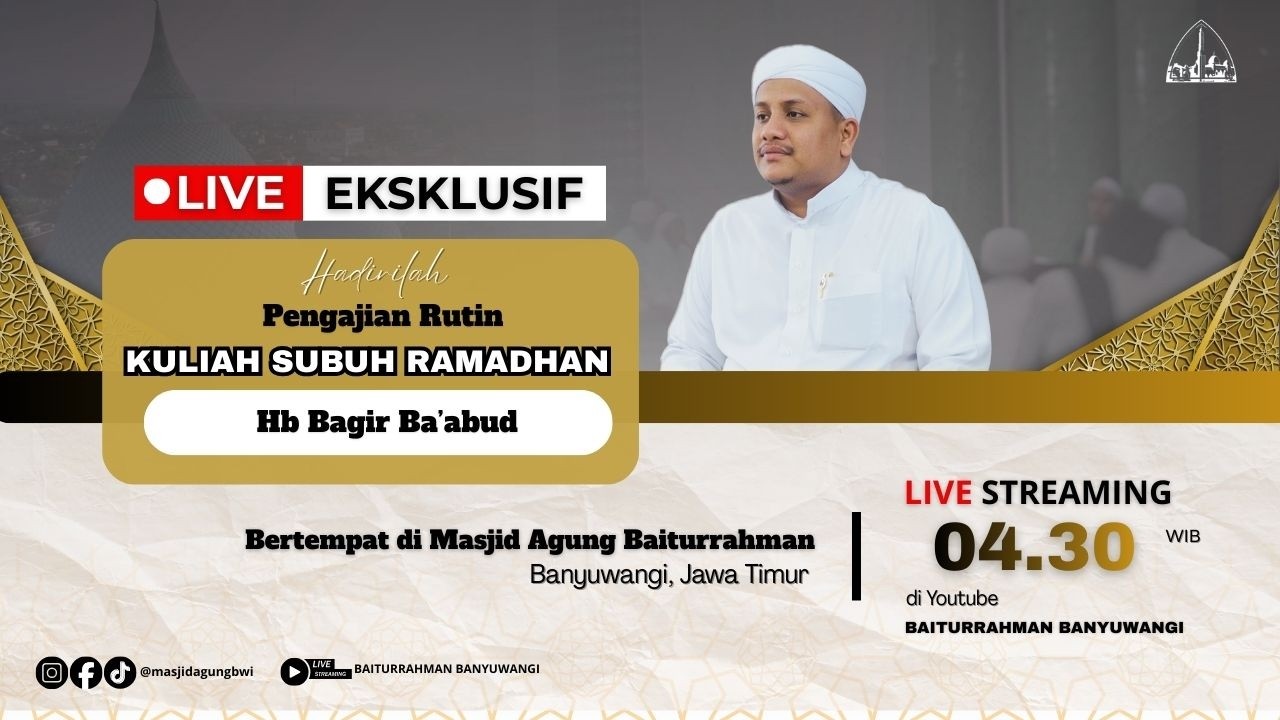 LIVE EKSKLUSIF

Hadirilah
Pengajian Rutin
KULIAH SUBUH RAMADHAN

Hb Bagir Ba'abud

Bertempat di Masjid Agung Baiturrahman
Banyuwangi, Jawa Timur

LIVE STREAMING
04.30 WIB
di Youtube
BAITURRAHMAN BANYUWANGI

@masjidagungbwi

LIVE STREAMING BAITURRAHMAN BANYUWANGI